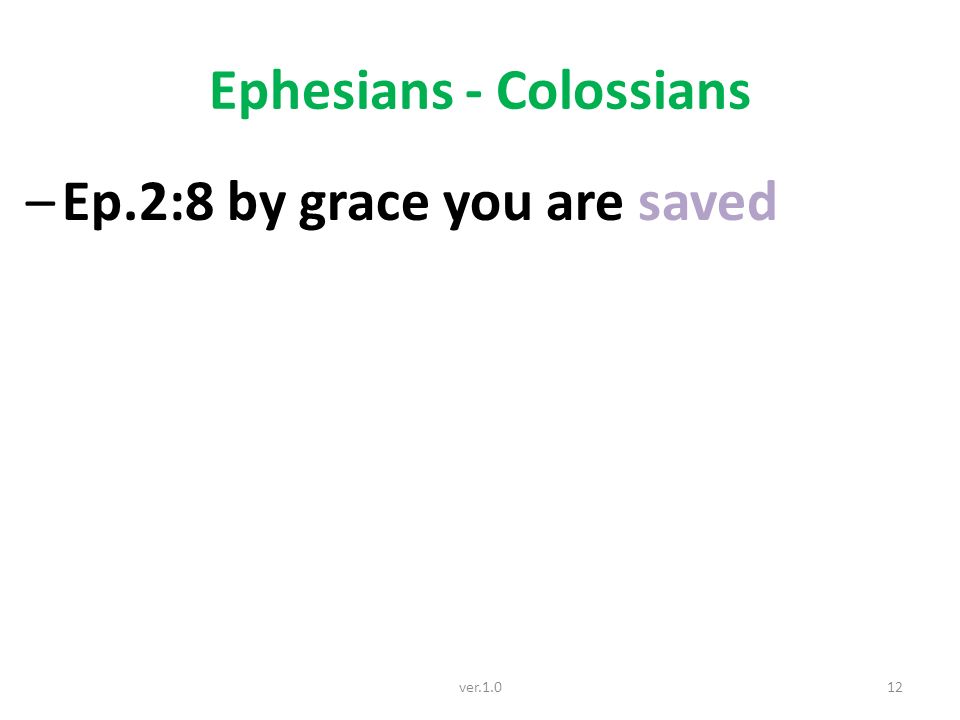 Ephesians - Colossians

– Ep.2:8 by grace you are saved

ver.1.0

12